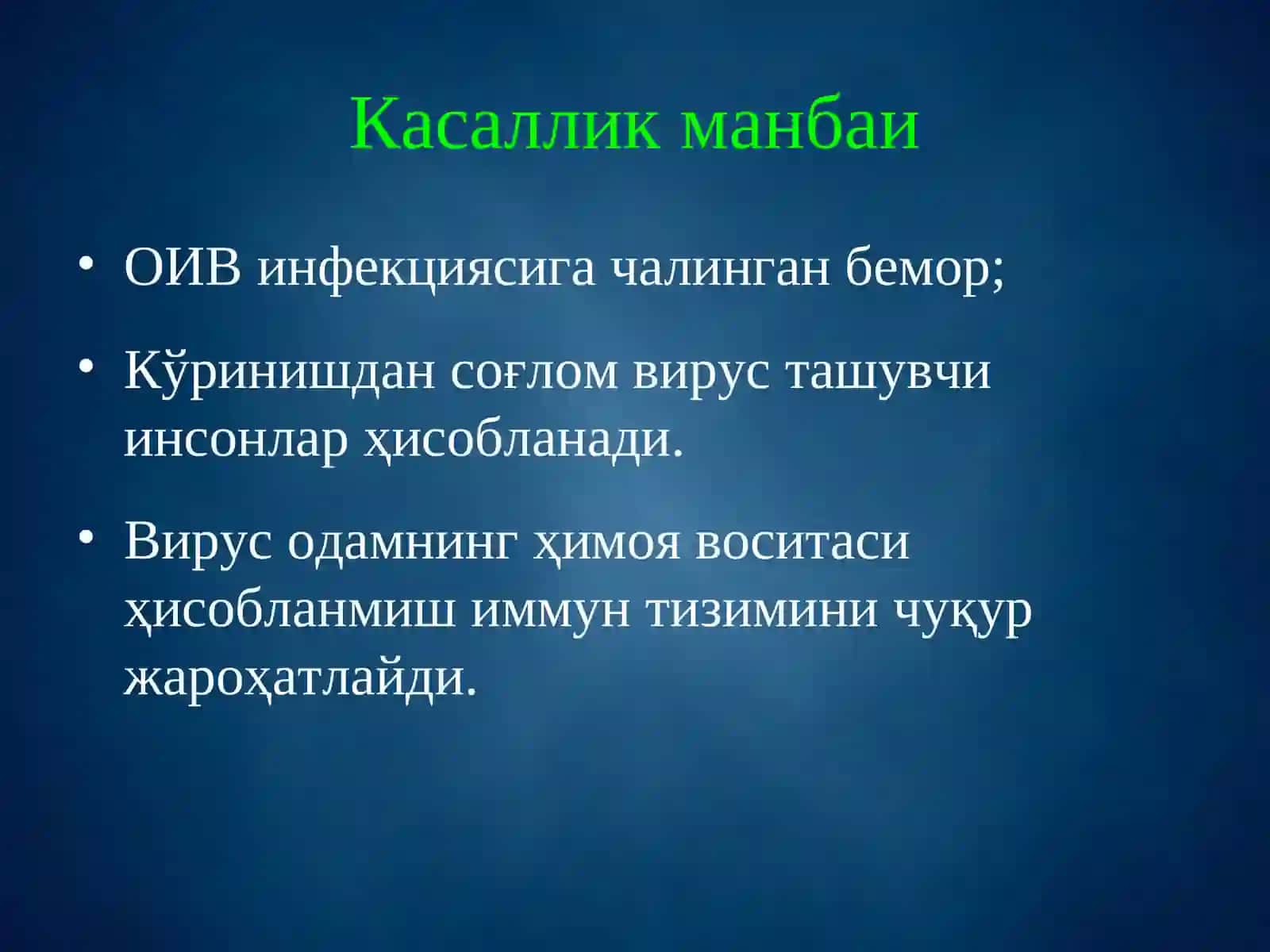 Касаллик манбаи

• ОИВ инфекциясига чалинган бемор;

• Кўринишдан соғлом вирус ташувчи инсонлар ҳисобланади.

• Вирус одамнинг ҳимоя воситаси ҳисобланмиш иммун тизимини чуқур жароҳатлайди.